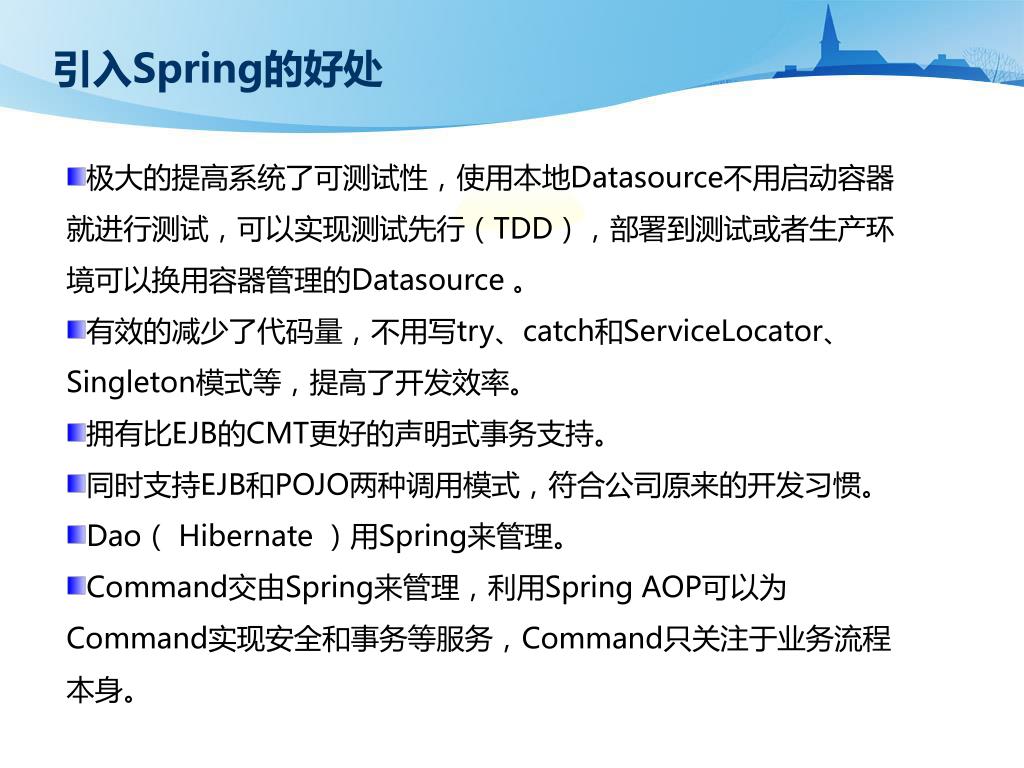 引入Spring的好处

极大的提高系统了可测试性，使用本地Datasource不用启动容器就进行测试，可以实现测试先行（TDD），部署到测试或者生产环境可以换用容器管理的Datasource 。

有效的减少了代码量，不用写try、catch和ServiceLocator、Singleton模式等，提高了开发效率。

拥有比EJB的CMT更好的声明式事务支持。

同时支持EJB和POJO两种调用模式，符合公司原来的开发习惯。

Dao（ Hibernate ）用Spring来管理。

Command交由Spring来管理，利用Spring AOP可以为Command实现安全和事务等服务，Command只关注于业务流程本身。